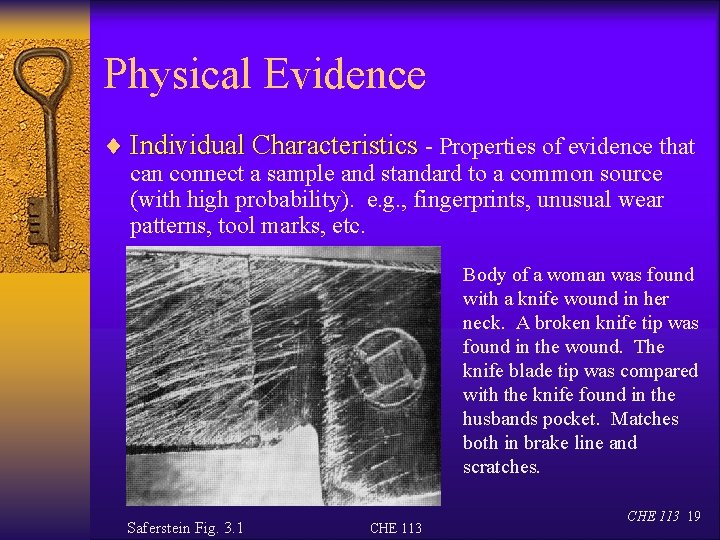 Physical Evidence

♦ Individual Characteristics - Properties of evidence that can connect a sample and standard to a common source (with high probability). e.g., fingerprints, unusual wear patterns, tool marks, etc.

Body of a woman was found with a knife wound in her neck. A broken knife tip was found in the wound. The knife blade tip was compared with the knife found in the husbands pocket. Matches both in brake line and scratches.

Saferstein Fig. 3.1

CHE 113

CHE 113 19